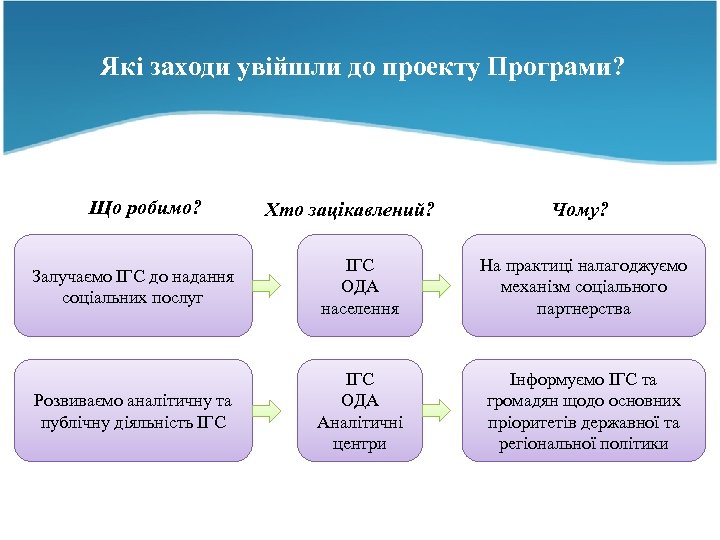 Які заходи увійшли до проекту Програми?

Що робимо?

Хто зацікавлений?

Чому?

Залучаємо ІГС до надання соціальних послуг

ІГС
ОДА
населення

На практиці налагоджуємо механізм соціального партнерства

Розвиваємо аналітичну та публічну діяльність ІГС

ІГС
ОДА
Аналітичні центри

Інформуємо ІГС та громадян щодо основних пріоритетів державної та регіональної політики